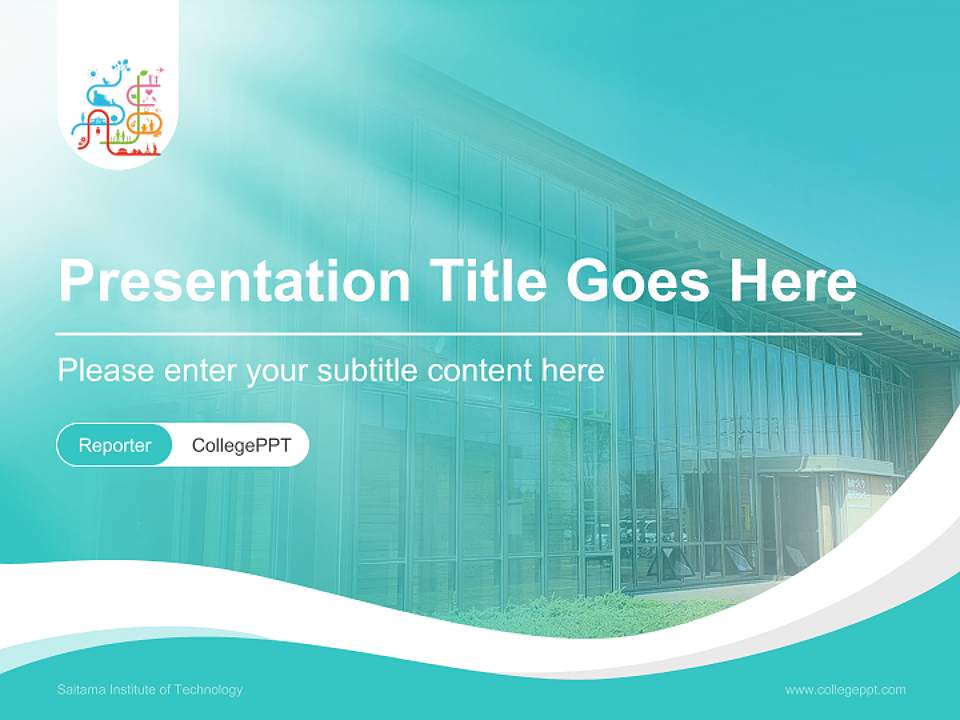 Presentation Title Goes Here

Please enter your subtitle content here

Reporter CollegePPT

Saitama Institute of Technology

www.collegeppt.com